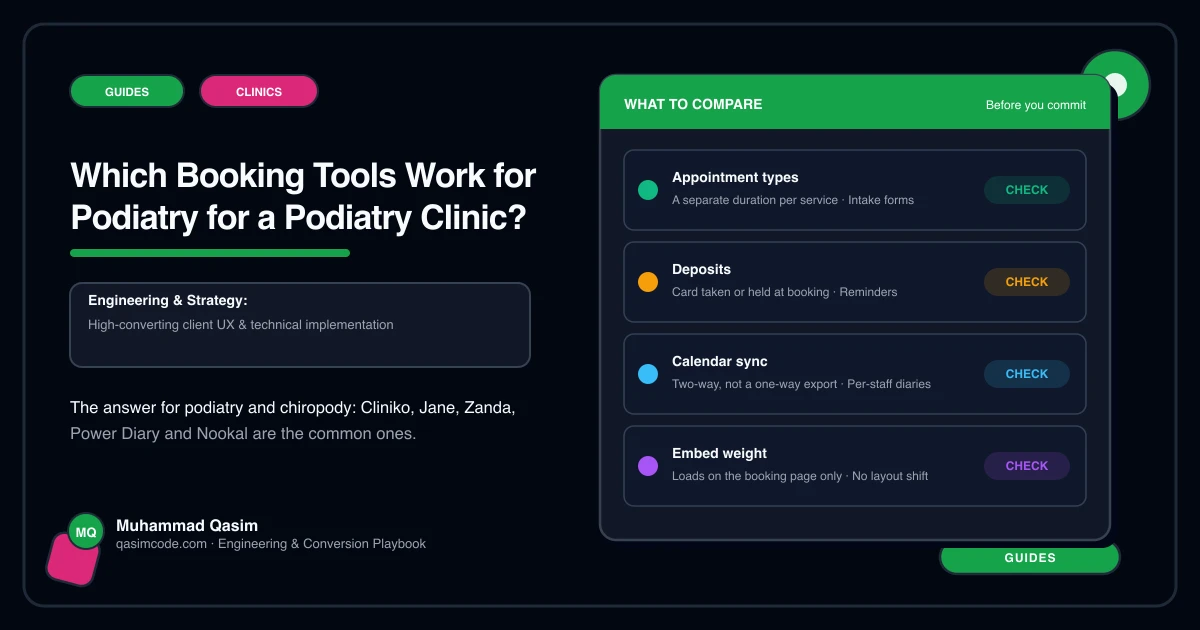 GUIDES
CLINICS

Which Booking Tools Work for Podiatry for a Podiatry Clinic?

Engineering & Strategy:
High-converting client UX & technical implementation

The answer for podiatry and chiropody: Cliniko, Jane, Zanda, Power Diary and Nookal are the common ones.

MQ
Muhammad Qasim
qasimcode.com · Engineering & Conversion Playbook

WHAT TO COMPARE
Before you commit

Appointment types
A separate duration per service · Intake forms
CHECK

Deposits
Card taken or held at booking · Reminders
CHECK

Calendar sync
Two-way, not a one-way export · Per-staff diaries
CHECK

Embed weight
Loads on the booking page only · No layout shift
CHECK

GUIDES